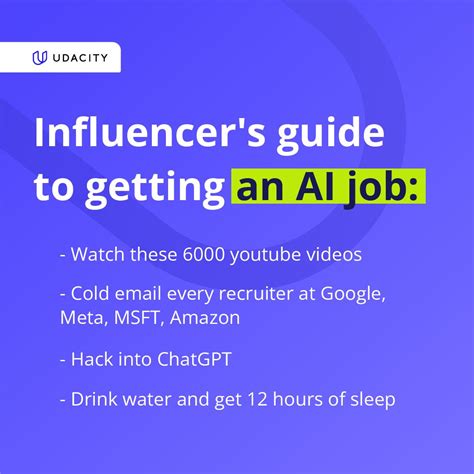 UDACITY

Influencer's guide to getting an AI job:

- Watch these 6000 youtube videos

- Cold email every recruiter at Google, Meta, MSFT, Amazon

- Hack into ChatGPT

- Drink water and get 12 hours of sleep